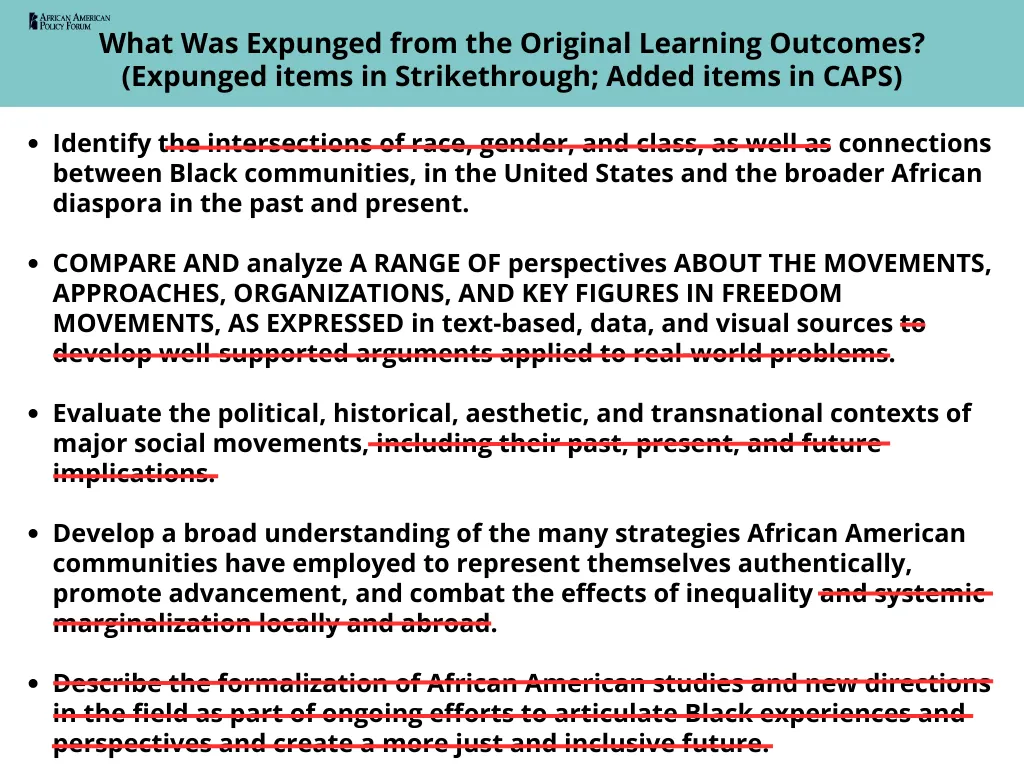 AFRICAN AMERICAN POLICY FORUM

What Was Expunged from the Original Learning Outcomes? (Expunged items in Strikethrough; Added items in CAPS)

- Identify ~~the intersections of race, gender, and class, as well as~~ connections between Black communities, in the United States and the broader African diaspora in the past and present.

- COMPARE AND analyze A RANGE OF perspectives ABOUT THE MOVEMENTS, APPROACHES, ORGANIZATIONS, AND KEY FIGURES IN FREEDOM MOVEMENTS, AS EXPRESSED in text-based, data, and visual sources ~~to develop well-supported arguments applied to real-world problems~~.

- Evaluate the political, historical, aesthetic, and transnational contexts of major social movements, ~~including their past, present, and future implications.~~

- Develop a broad understanding of the many strategies African American communities have employed to represent themselves authentically, promote advancement, and combat the effects of inequality ~~and systemic marginalization locally and abroad~~.

- ~~Describe the formalization of African American studies and new directions in the field as part of ongoing efforts to articulate Black experiences and perspectives and create a more just and inclusive future.~~